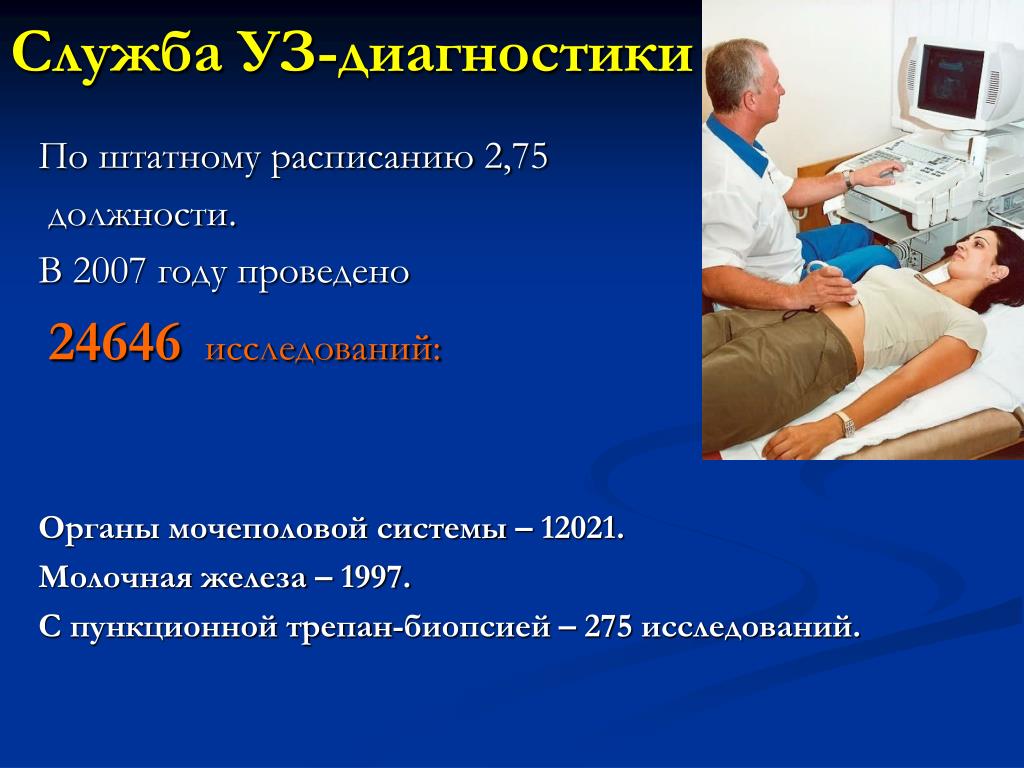 Служба УЗ-диагностики

По штатному расписанию 2,75 должности.

В 2007 году проведено

24646 исследований:

Органы мочеполовой системы – 12021.

Молочная железа – 1997.

С пункционной трепан-биопсией – 275 исследований.